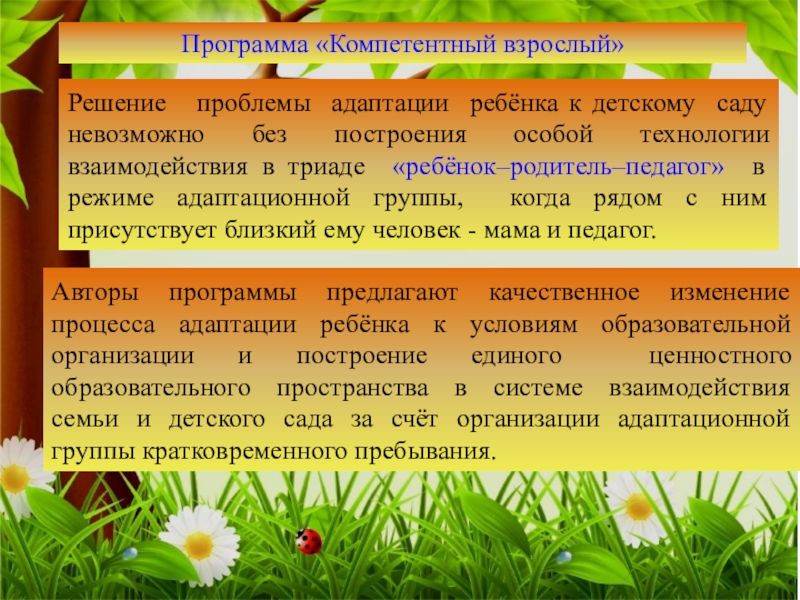 Программа «Компетентный взрослый»

Решение проблемы адаптации ребёнка к детскому саду невозможно без построения особой технологии взаимодействия в триаде «ребёнок–родитель–педагог» в режиме адаптационной группы, когда рядом с ним присутствует близкий ему человек - мама и педагог.

Авторы программы предлагают качественное изменение процесса адаптации ребёнка к условиям образовательной организации и построение единого ценностного образовательного пространства в системе взаимодействия семьи и детского сада за счёт организации адаптационной группы кратковременного пребывания.